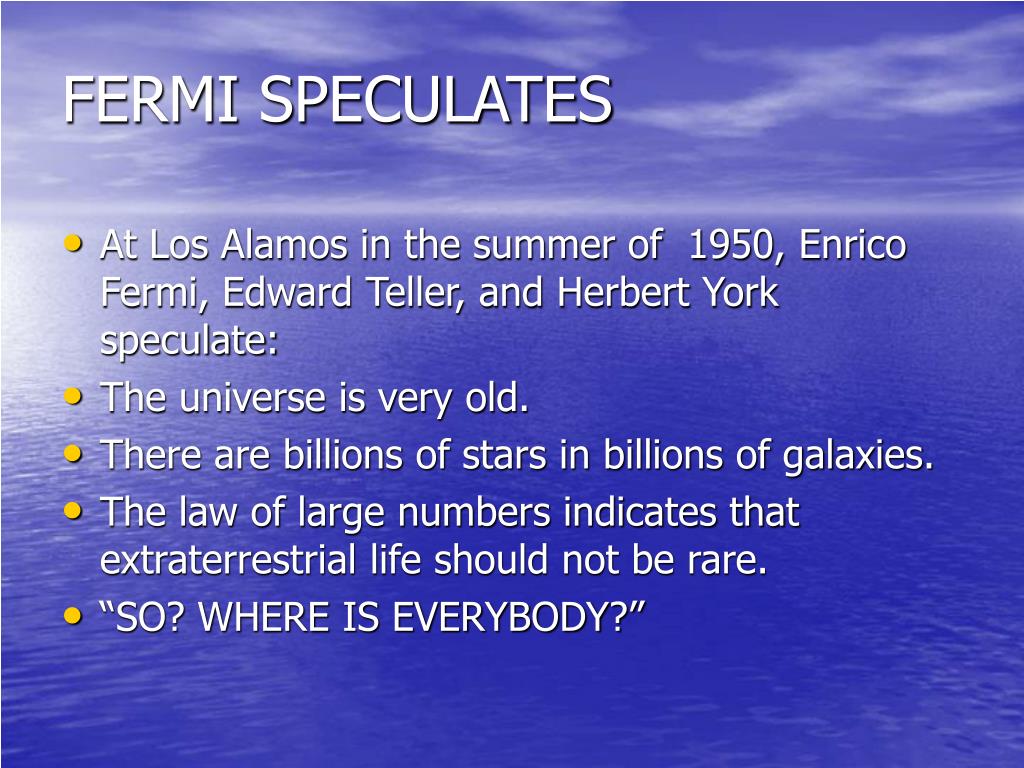 FERMI SPECULATES

• At Los Alamos in the summer of 1950, Enrico Fermi, Edward Teller, and Herbert York speculate:
• The universe is very old.
• There are billions of stars in billions of galaxies.
• The law of large numbers indicates that extraterrestrial life should not be rare.
• “SO? WHERE IS EVERYBODY?”